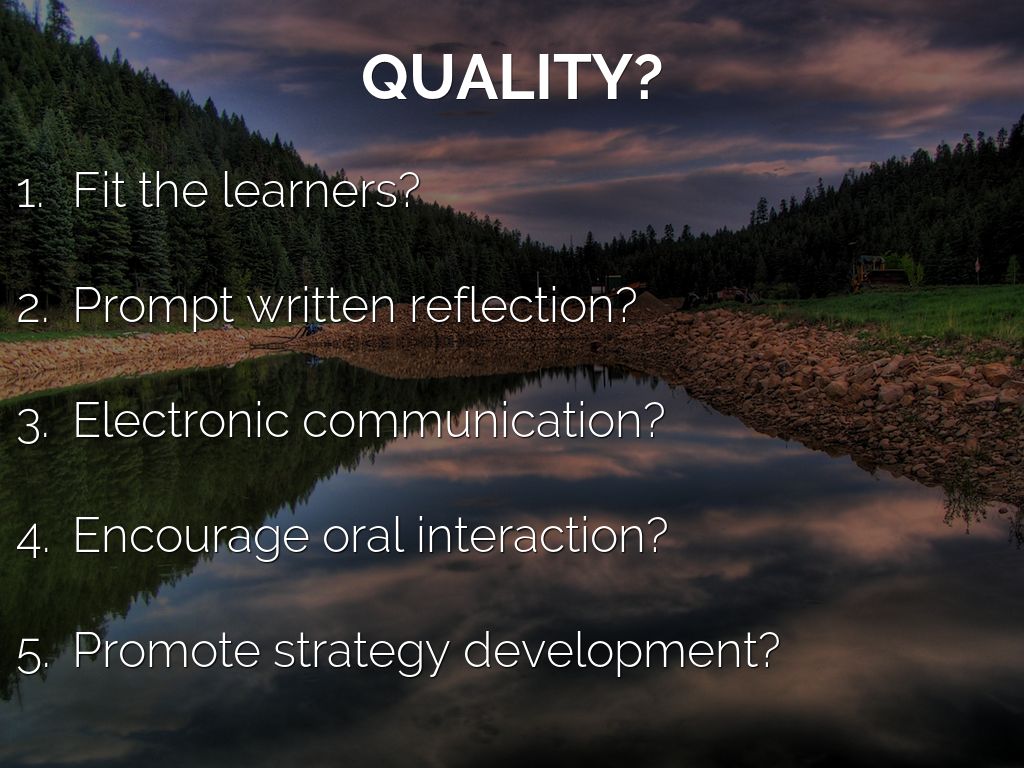 QUALITY?

1. Fit the learners?

2. Prompt written reflection?

3. Electronic communication?

4. Encourage oral interaction?

5. Promote strategy development?